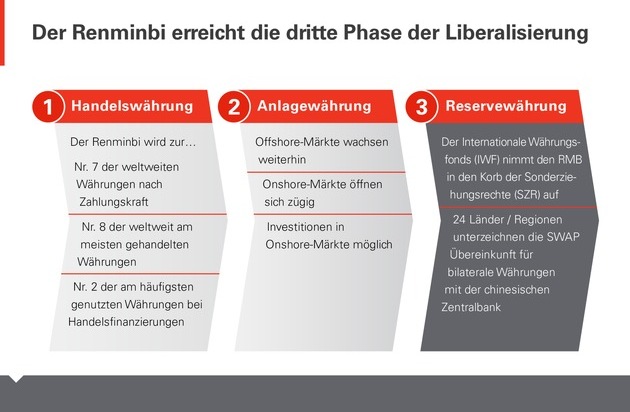 Der Renminbi erreicht die dritte Phase der Liberalisierung

1 Handelswährung

Der Renminbi wird zur…

Nr. 7 der weltweiten Währungen nach Zahlungskraft

Nr. 8 der weltweit am meisten gehandelten Währungen

Nr. 2 der am häufigsten genutzten Währungen bei Handelsfinanzierungen

2 Anlagewährung

Offshore-Märkte wachsen weiterhin

Onshore-Märkte öffnen sich zügig

Investitionen in Onshore-Märkte möglich

3 Reservewährung

Der Internationale Währungsfonds (IWF) nimmt den RMB in den Korb der Sonderziehungsrechte (SZR) auf

24 Länder / Regionen unterzeichnen die SWAP Übereinkunft für bilaterale Währungen mit der chinesischen Zentralbank